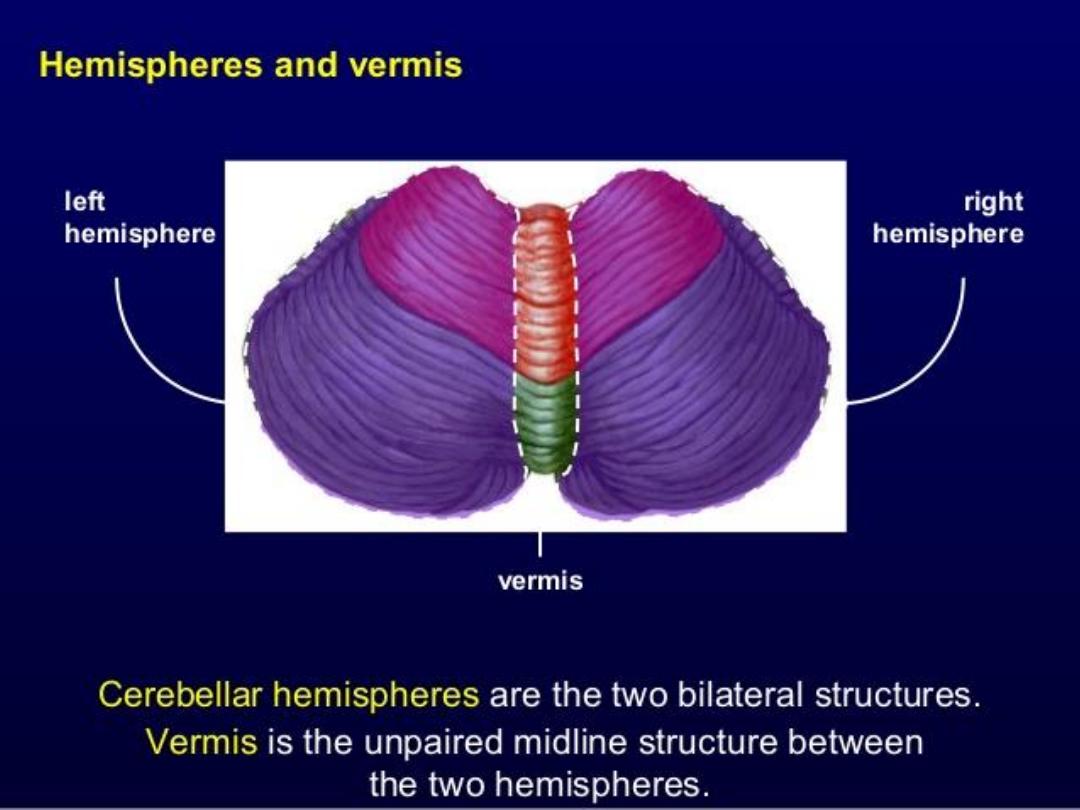 Hemispheres and vermis

left hemisphere

right hemisphere

vermis

Cerebellar hemispheres are the two bilateral structures.
Vermis is the unpaired midline structure between the two hemispheres.